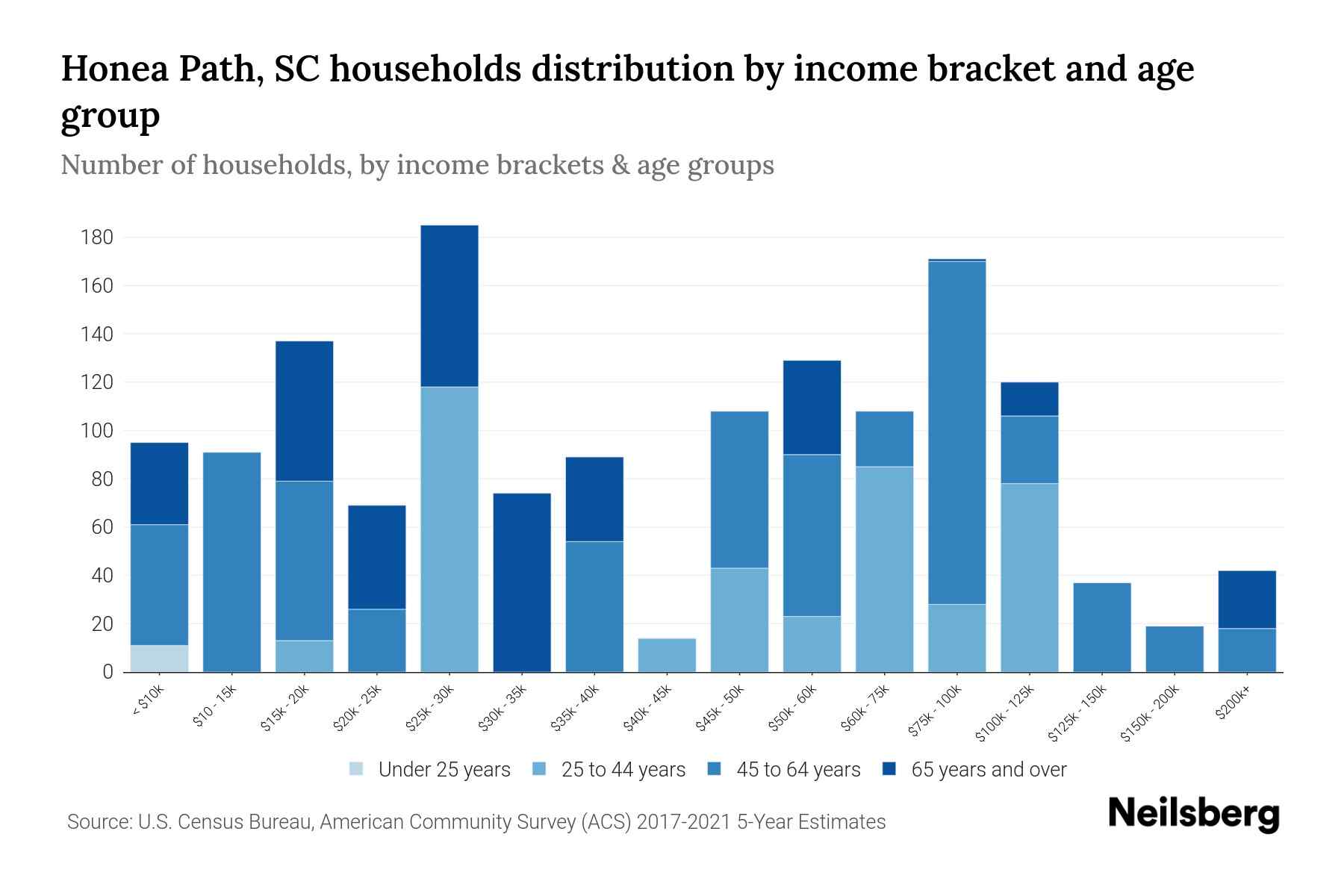 Honea Path, SC households distribution by income bracket and age group

Number of households, by income brackets & age groups

180
160
140
120
100
80
60
40
20
0

< $10k
$10 - 15k
$15k - 20k
$20k - 25k
$25k - 30k
$30k - 35k
$35k - 40k
$40k - 45k
$45k - 50k
$50k - 60k
$60k - 75k
$75k - 100k
$100k - 125k
$125k - 150k
$150k - 200k
$200k+

Under 25 years
25 to 44 years
45 to 64 years
65 years and over

Source: U.S. Census Bureau, American Community Survey (ACS) 2017-2021 5-Year Estimates

Neilsberg